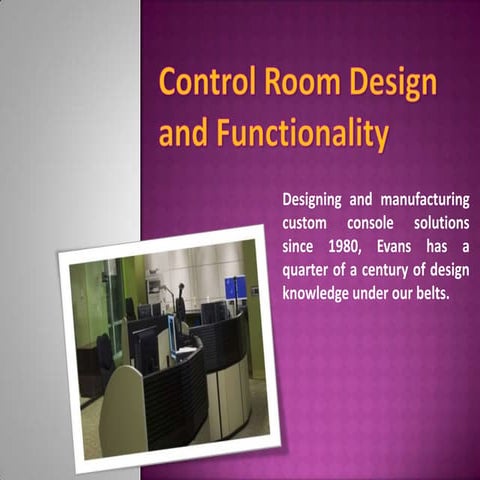 Control Room Design and Functionality

Designing and manufacturing custom console solutions since 1980, Evans has a quarter of a century of design knowledge under our belts.